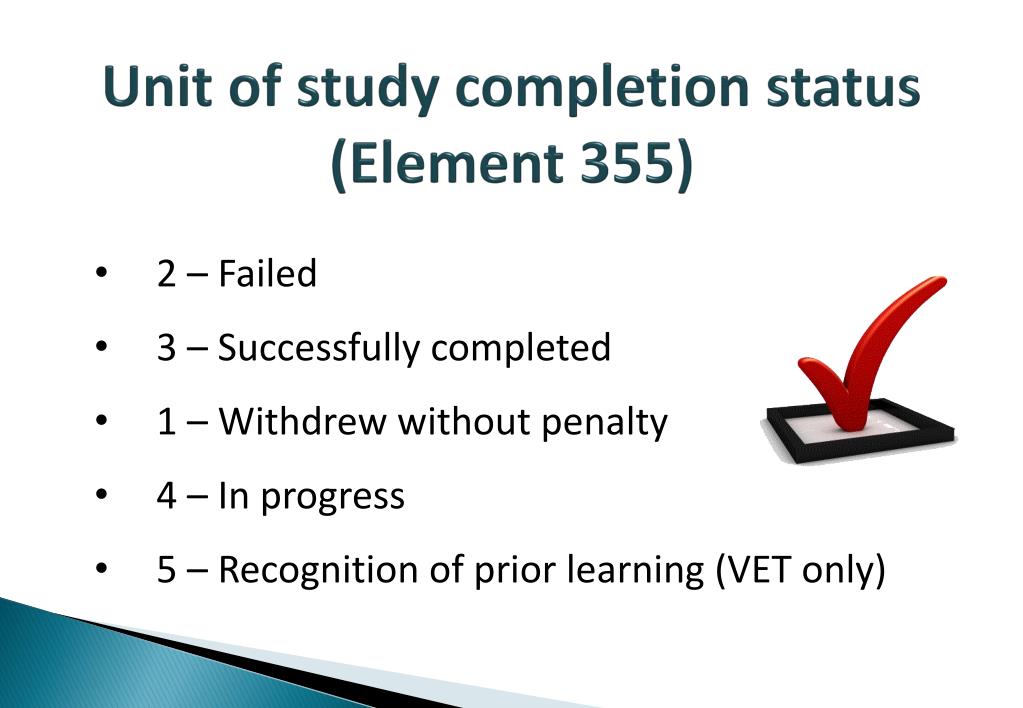 Unit of study completion status (Element 355)

• 2 – Failed
• 3 – Successfully completed
• 1 – Withdrew without penalty
• 4 – In progress
• 5 – Recognition of prior learning (VET only)